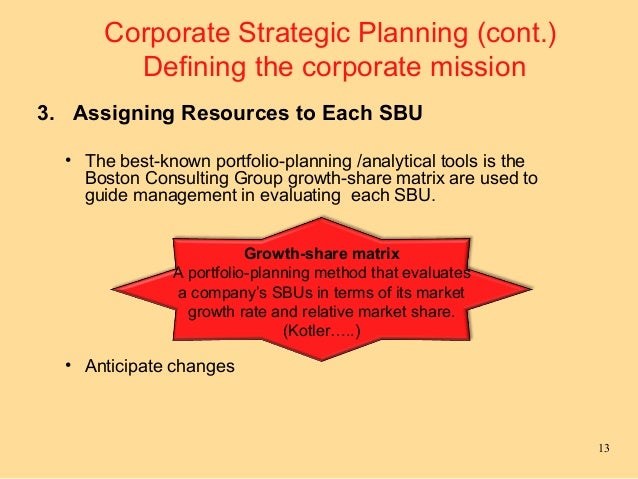 Corporate Strategic Planning (cont.)
Defining the corporate mission

3. Assigning Resources to Each SBU

• The best-known portfolio-planning /analytical tools is the Boston Consulting Group growth-share matrix are used to guide management in evaluating each SBU.

Growth-share matrix
A portfolio-planning method that evaluates a company's SBUs in terms of its market growth rate and relative market share.
(Kotler…..)

• Anticipate changes

13